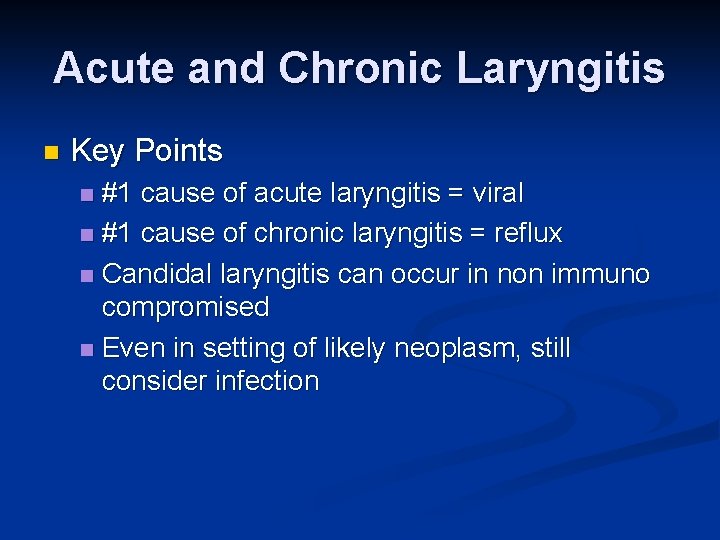 Acute and Chronic Laryngitis

Key Points

#1 cause of acute laryngitis = viral

#1 cause of chronic laryngitis = reflux

Candidal laryngitis can occur in non immuno compromised

Even in setting of likely neoplasm, still consider infection